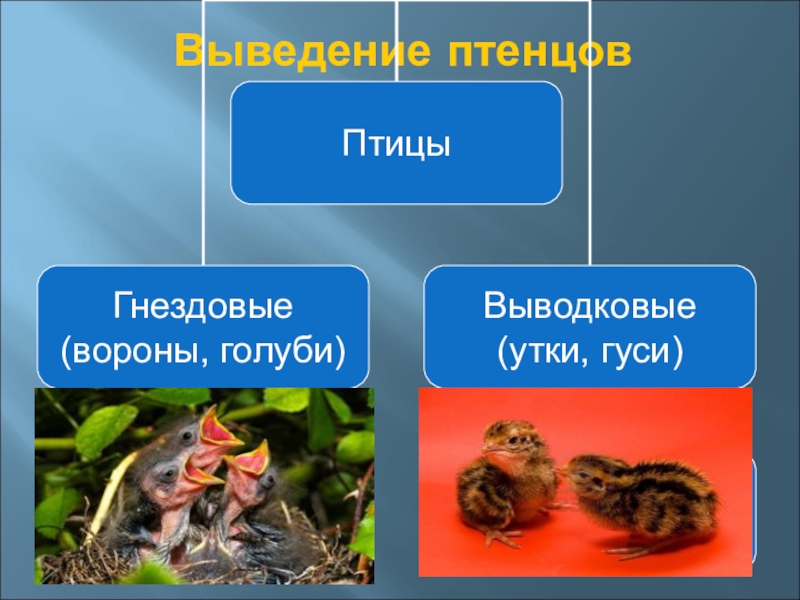 Выведение птенцов

Птицы

Гнездовые (вороны, голуби)

Выводковые (утки, гуси)